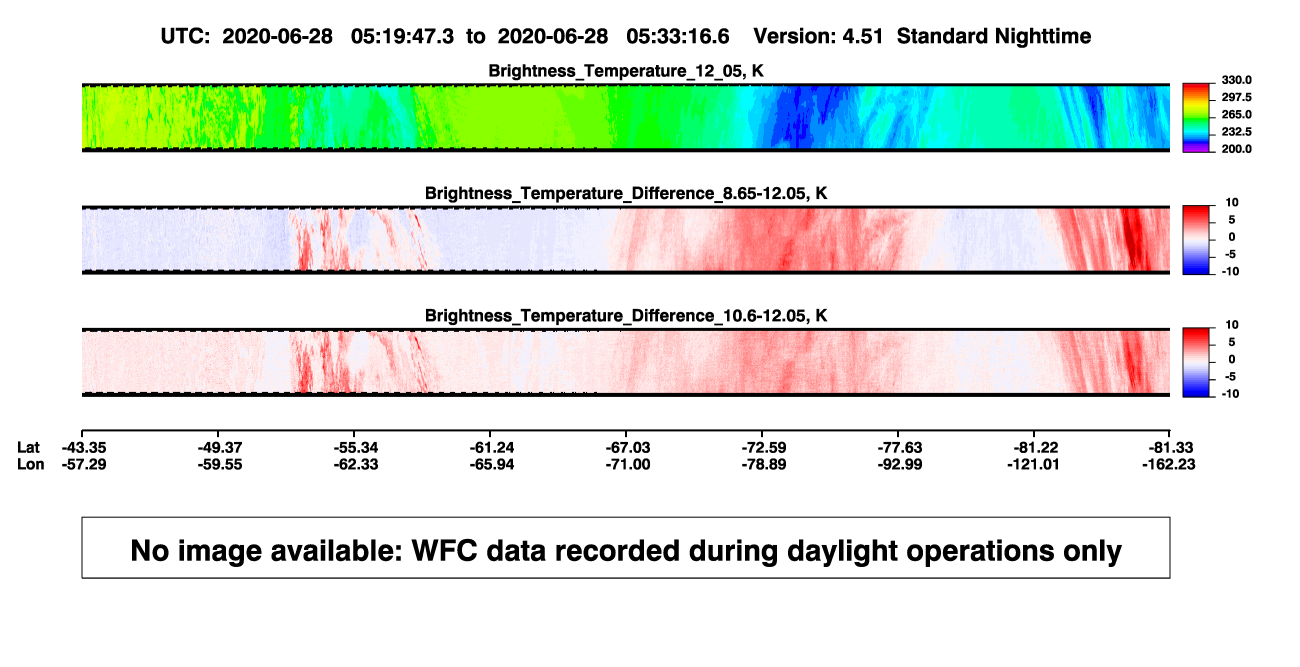 UTC: 2020-06-28 05:19:47.3 to 2020-06-28 05:33:16.6 Version: 4.51 Standard Nighttime

Brightness_Temperature_12_05, K

330.0
297.5
265.0
232.5
200.0

Brightness_Temperature_Difference_8.65-12.05, K

10
5
0
-5
-10

Brightness_Temperature_Difference_10.6-12.05, K

10
5
0
-5
-10

| Lat | -43.35 | -49.37 | -55.34 | -61.24 | -67.03 | -72.59 | -77.63 | -81.22 | -81.33 |
|---|---|---|---|---|---|---|---|---|---|
| Lon | -57.29 | -59.55 | -62.33 | -65.94 | -71.00 | -78.89 | -92.99 | -121.01 | -162.23 |

No image available: WFC data recorded during daylight operations only